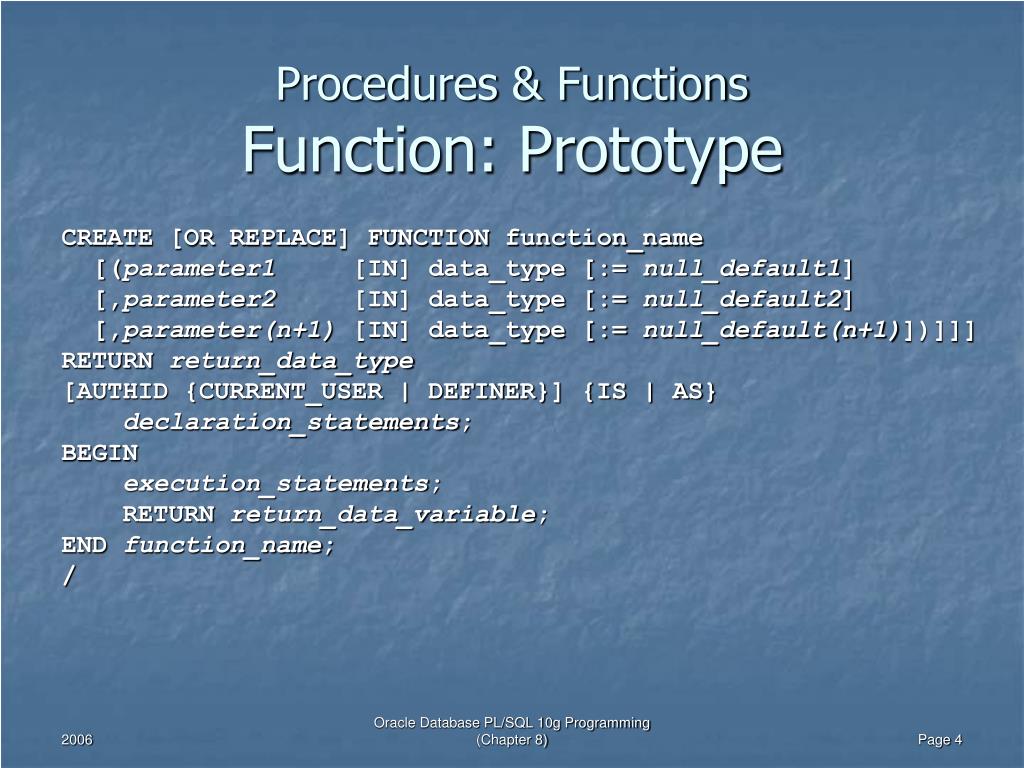 Procedures & Functions
Function: Prototype

CREATE [OR REPLACE] FUNCTION function_name
[(parameter1 [IN] data_type [:= null_default1]
[,parameter2 [IN] data_type [:= null_default2]
[,parameter(n+1) [IN] data_type [:= null_default(n+1)])]]]
RETURN return_data_type
[AUTHID {CURRENT_USER | DEFINER}] {IS | AS}
declaration_statements;
BEGIN
execution_statements;
RETURN return_data_variable;
END function_name;
/

2006

Oracle Database PL/SQL 10g Programming (Chapter 8)

Page 4